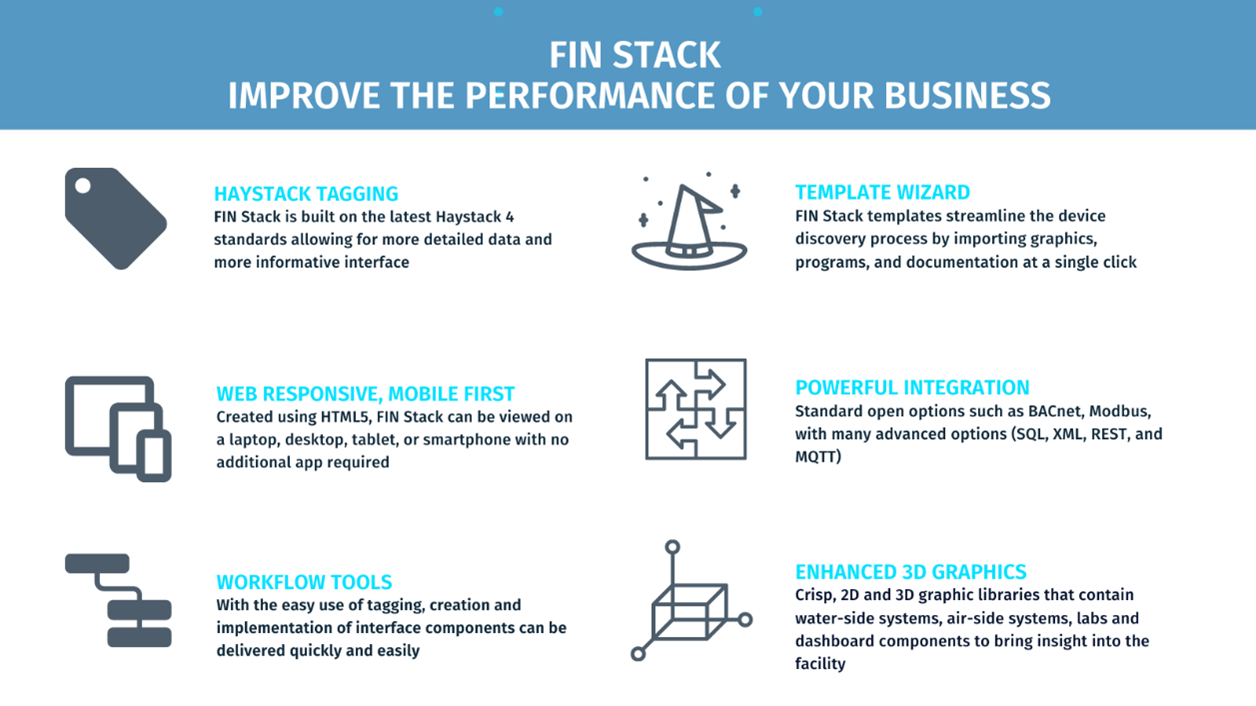 FIN STACK
IMPROVE THE PERFORMANCE OF YOUR BUSINESS

HAYSTACK TAGGING
FIN Stack is built on the latest Haystack 4 standards allowing for more detailed data and more informative interface

WEB RESPONSIVE, MOBILE FIRST
Created using HTML5, FIN Stack can be viewed on a laptop, desktop, tablet, or smartphone with no additional app required

WORKFLOW TOOLS
With the easy use of tagging, creation and implementation of interface components can be delivered quickly and easily

TEMPLATE WIZARD
FIN Stack templates streamline the device discovery process by importing graphics, programs, and documentation at a single click

POWERFUL INTEGRATION
Standard open options such as BACnet, Modbus, with many advanced options (SQL, XML, REST, and MQTT)

ENHANCED 3D GRAPHICS
Crisp, 2D and 3D graphic libraries that contain water-side systems, air-side systems, labs and dashboard components to bring insight into the facility